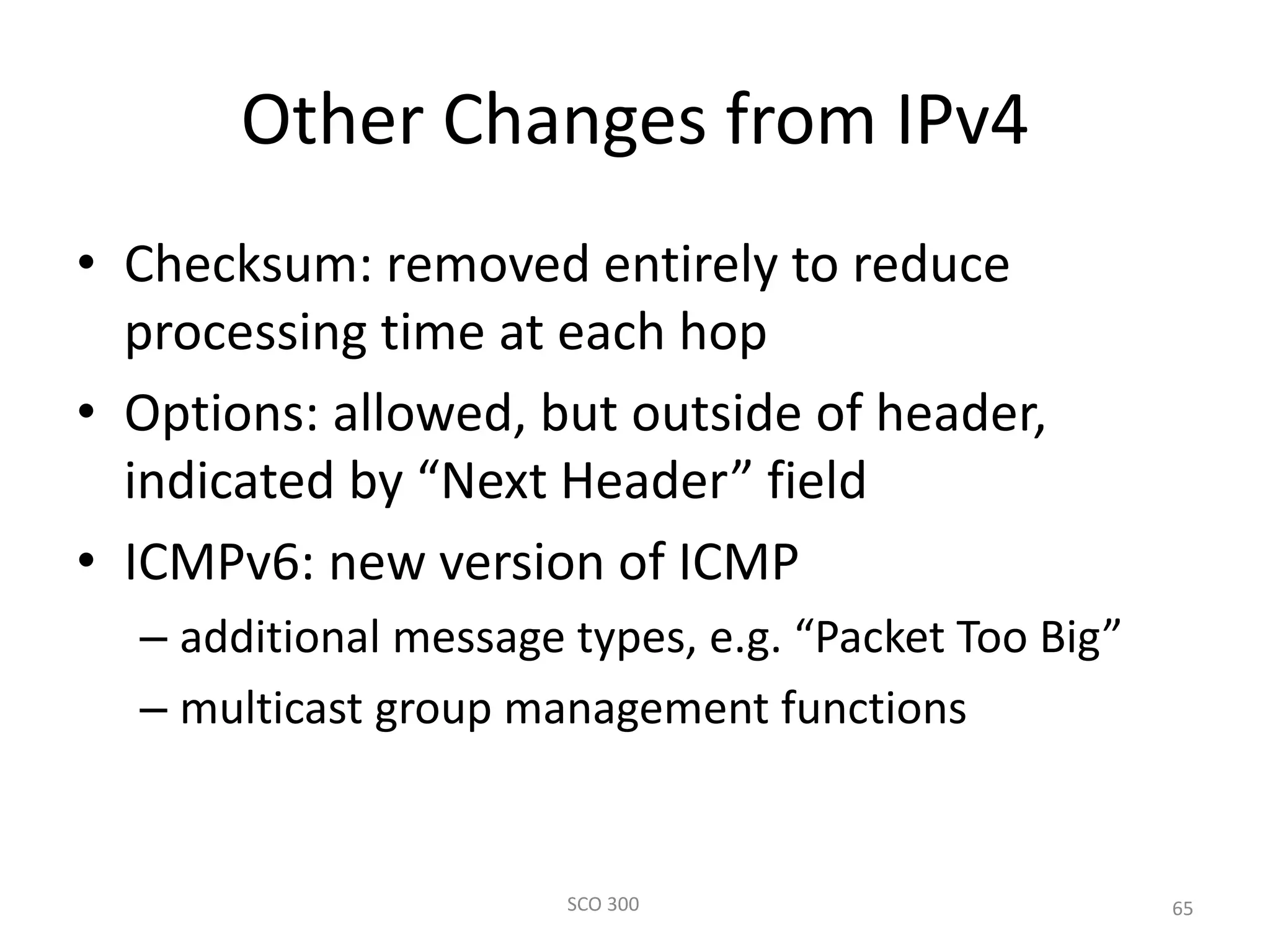 Other Changes from IPv4

• Checksum: removed entirely to reduce processing time at each hop
• Options: allowed, but outside of header, indicated by “Next Header” field
• ICMPv6: new version of ICMP
– additional message types, e.g. “Packet Too Big”
– multicast group management functions

SCO 300

65